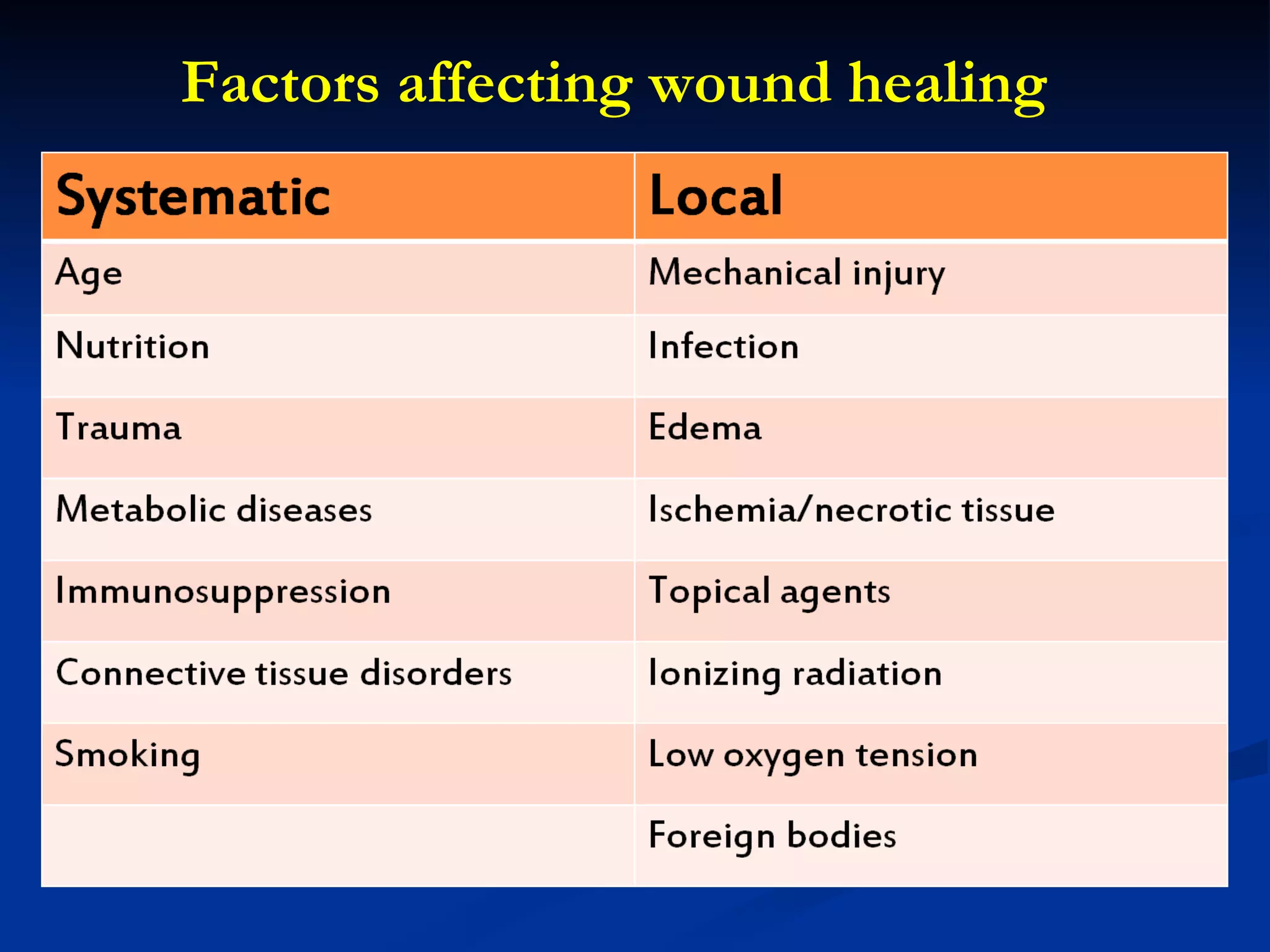 Factors affecting wound healing

| Systematic | Local |
|---|---|
| Age | Mechanical injury |
| Nutrition | Infection |
| Trauma | Edema |
| Metabolic diseases | Ischemia/necrotic tissue |
| Immunosuppression | Topical agents |
| Connective tissue disorders | Ionizing radiation |
| Smoking | Low oxygen tension |
| | Foreign bodies |